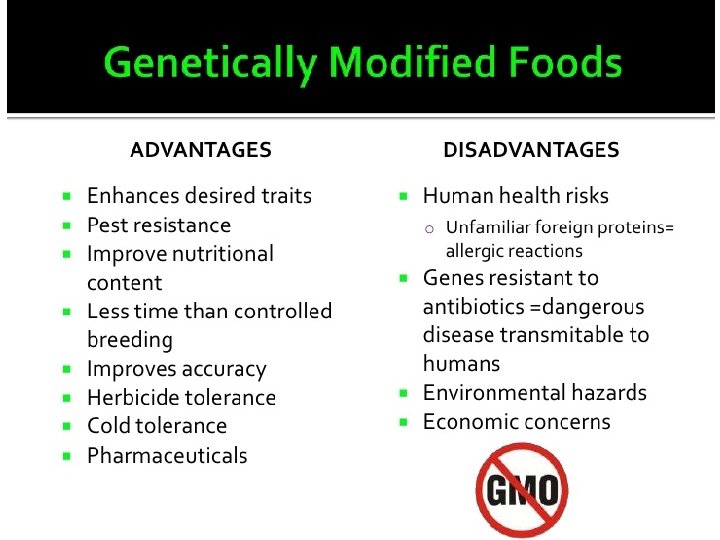 Genetically Modified Foods

ADVANTAGES

- Enhances desired traits
- Pest resistance
- Improve nutritional content
- Less time than controlled breeding
- Improves accuracy
- Herbicide tolerance
- Cold tolerance
- Pharmaceuticals

DISADVANTAGES

- Human health risks
  - Unfamiliar foreign proteins= allergic reactions
- Genes resistant to antibiotics =dangerous disease transmitable to humans
- Environmental hazards
- Economic concerns

GMO